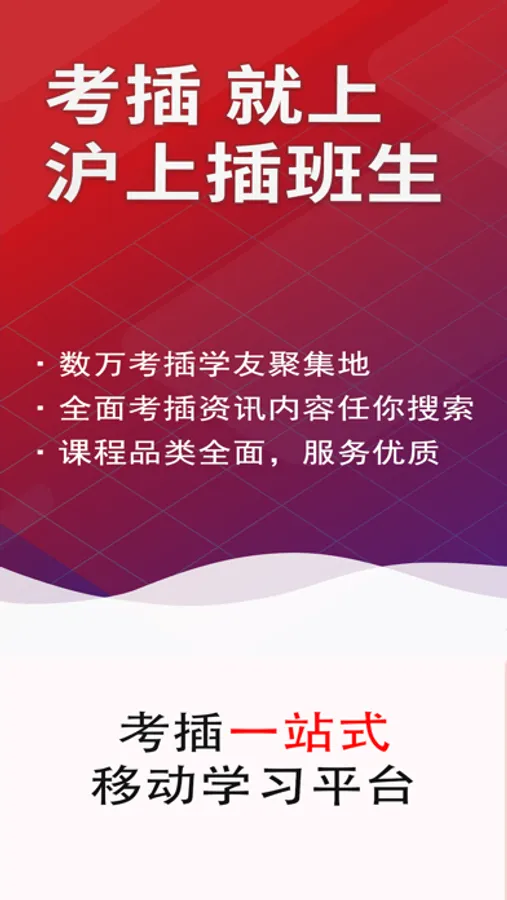 考插 就上
沪上插班生

· 数万考插学友聚集地
· 全面考插资讯内容任你搜索
· 课程品类全面，服务优质

考插一站式
移动学习平台